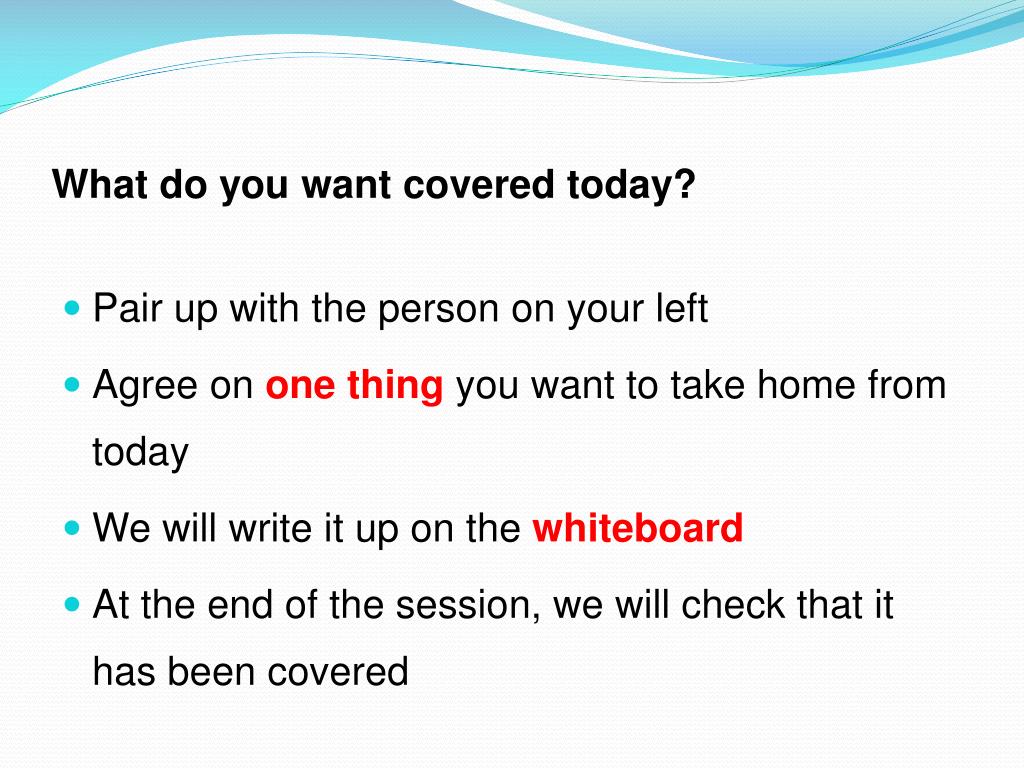 What do you want covered today?

- Pair up with the person on your left
- Agree on one thing you want to take home from today
- We will write it up on the whiteboard
- At the end of the session, we will check that it has been covered